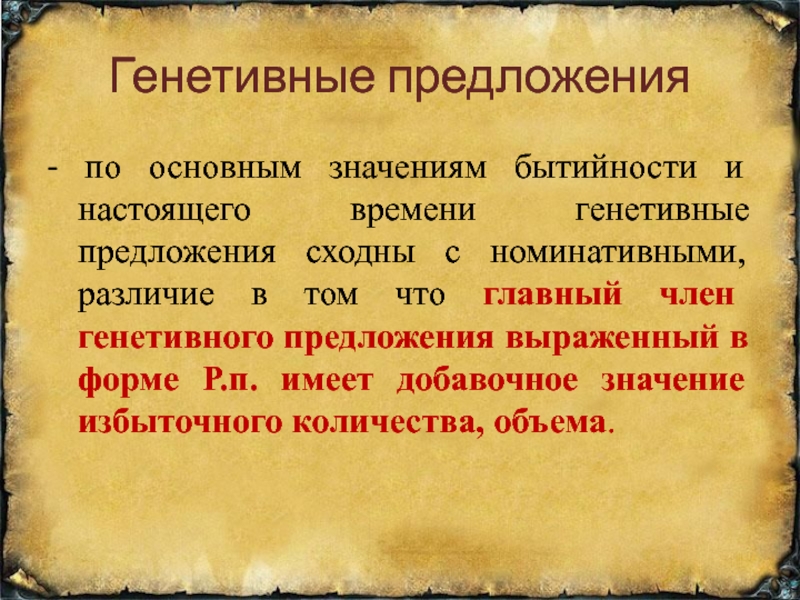 Генетивные предложения

- по основным значениям бытийности и настоящего времени генетивные предложения сходны с номинативными, различие в том что главный член генетивного предложения выраженный в форме Р.п. имеет добавочное значение избыточного количества, объема.